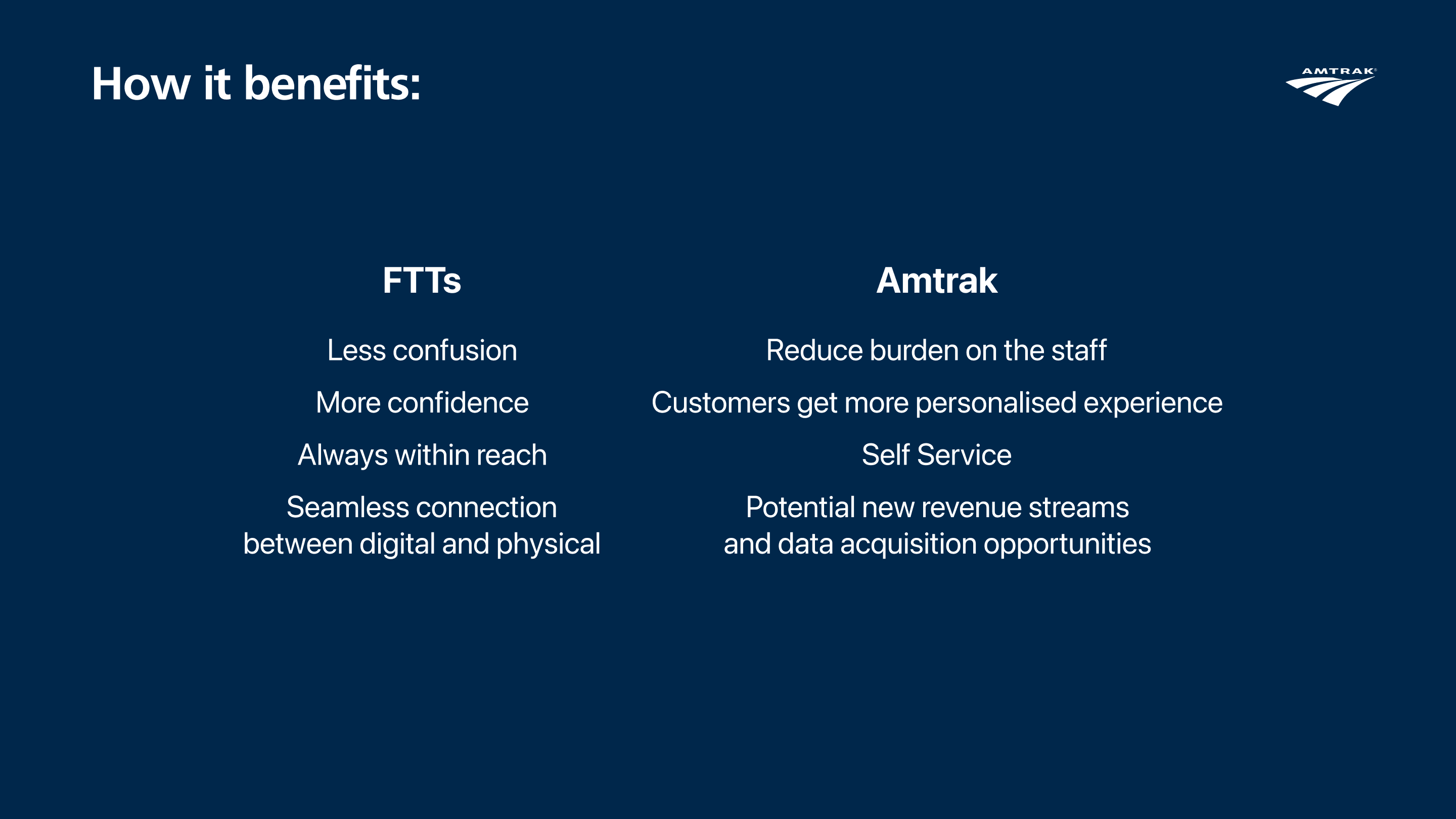 How it benefits:

AMTRAK

FTTs

Less confusion

More confidence

Always within reach

Seamless connection between digital and physical

Amtrak

Reduce burden on the staff

Customers get more personalised experience

Self Service

Potential new revenue streams and data acquisition opportunities